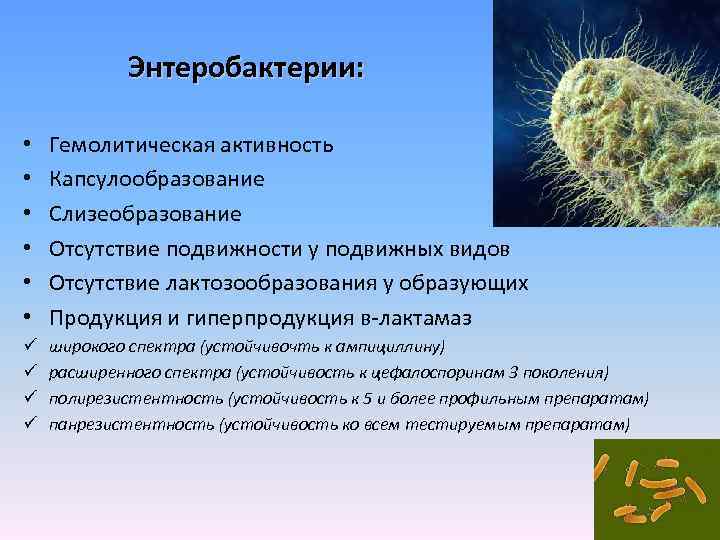 Энтеробактерии:

• Гемолитическая активность
• Капсулообразование
• Слизеобразование
• Отсутствие подвижности у подвижных видов
• Отсутствие лактозообразования у образующих
• Продукция и гиперпродукция в-лактамаз
✓ широкого спектра (устойчивочть к ампициллину)
✓ расширенного спектра (устойчивость к цефалоспоринам 3 поколения)
✓ полирезистентность (устойчивость к 5 и более профильным препаратам)
✓ панрезистентность (устойчивость ко всем тестируемым препаратам)